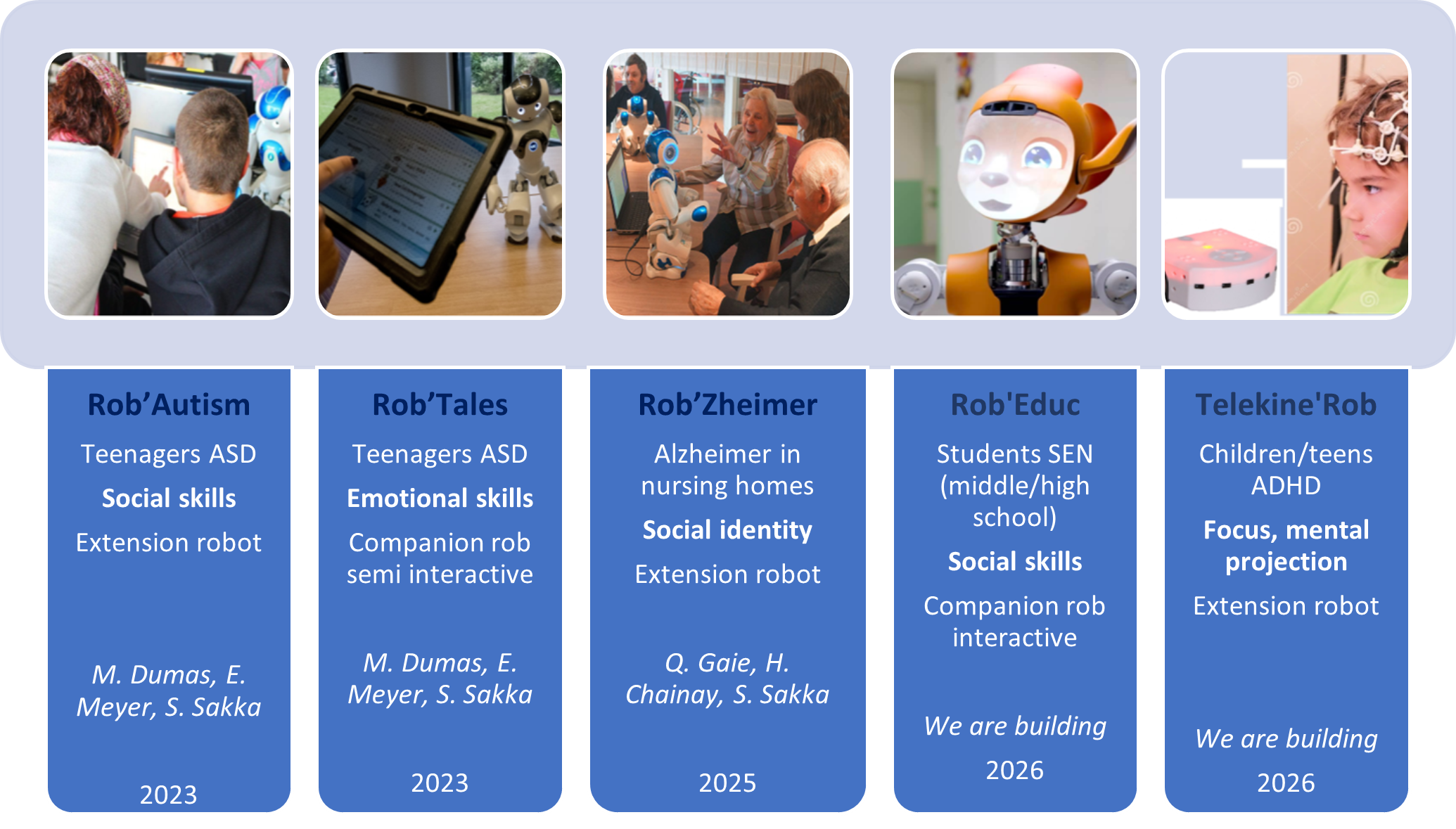 Rob’Autism

Teenagers ASD

Social skills

Extension robot

M. Dumas, E. Meyer, S. Sakka

2023

Rob’Tales

Teenagers ASD

Emotional skills

Companion rob semi interactive

M. Dumas, E. Meyer, S. Sakka

2023

Rob’Zheimer

Alzheimer in nursing homes

Social identity

Extension robot

Q. Gaie, H. Chainay, S. Sakka

2025

Rob'Educ

Students SEN (middle/high school)

Social skills

Companion rob interactive

We are building

2026

Telekine'Rob

Children/teens ADHD

Focus, mental projection

Extension robot

We are building

2026